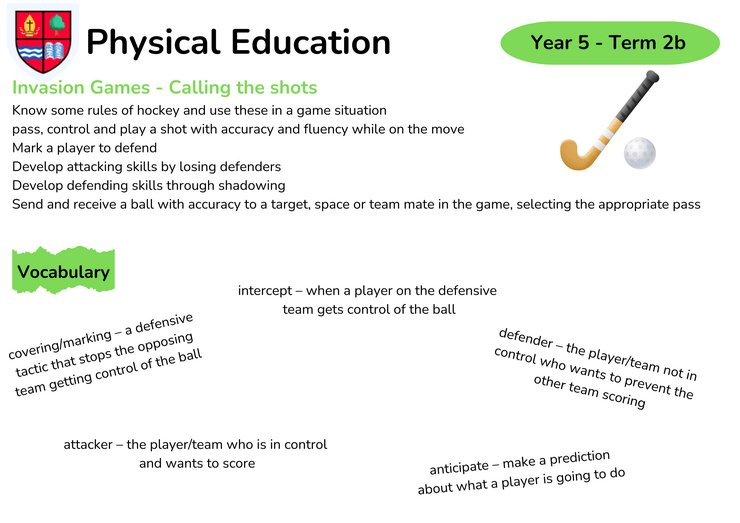 Physical Education

Year 5 - Term 2b

Invasion Games - Calling the shots

Know some rules of hockey and use these in a game situation
pass, control and play a shot with accuracy and fluency while on the move
Mark a player to defend
Develop attacking skills by losing defenders
Develop defending skills through shadowing
Send and receive a ball with accuracy to a target, space or team mate in the game, selecting the appropriate pass

Vocabulary

intercept – when a player on the defensive team gets control of the ball

covering/marking – a defensive tactic that stops the opposing team getting control of the ball

defender – the player/team not in control who wants to prevent the other team scoring

attacker – the player/team who is in control and wants to score

anticipate – make a prediction about what a player is going to do